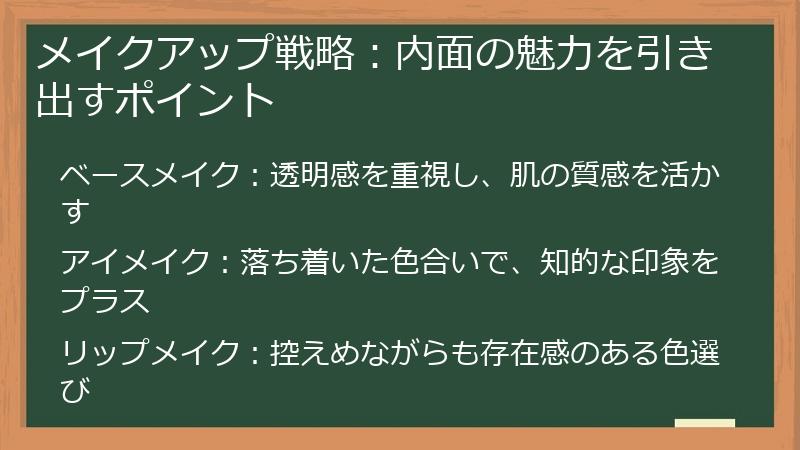 メイクアップ戦略：内面の魅力を引き出すポイント

ベースメイク：透明感を重視し、肌の質感を活かす

アイメイク：落ち着いた色合いで、知的な印象をプラス

リップメイク：控えめながらも存在感のある色選び